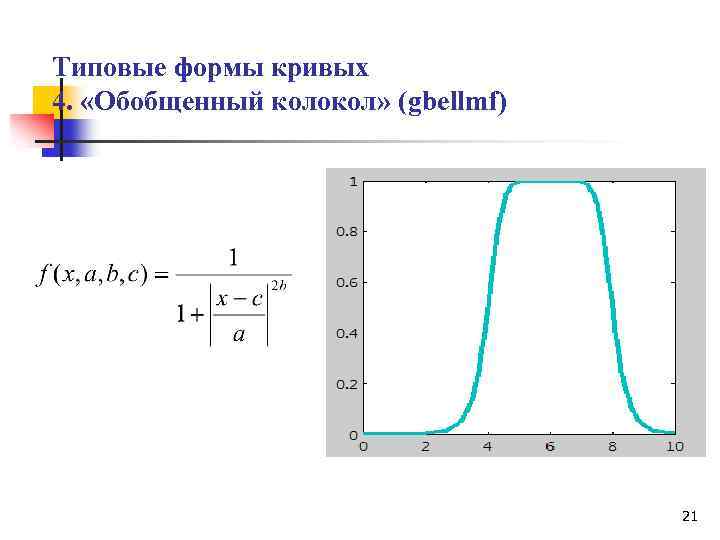 Типовые формы кривых
4. «Обобщенный колокол» (gbellmf)

$f(x,a,b,c) = \frac{1}{1+\left|\frac{x-c}{a}\right|^{2b}}$

1
0.8
0.6
0.4
0.2
0
0 2 4 6 8 10

21